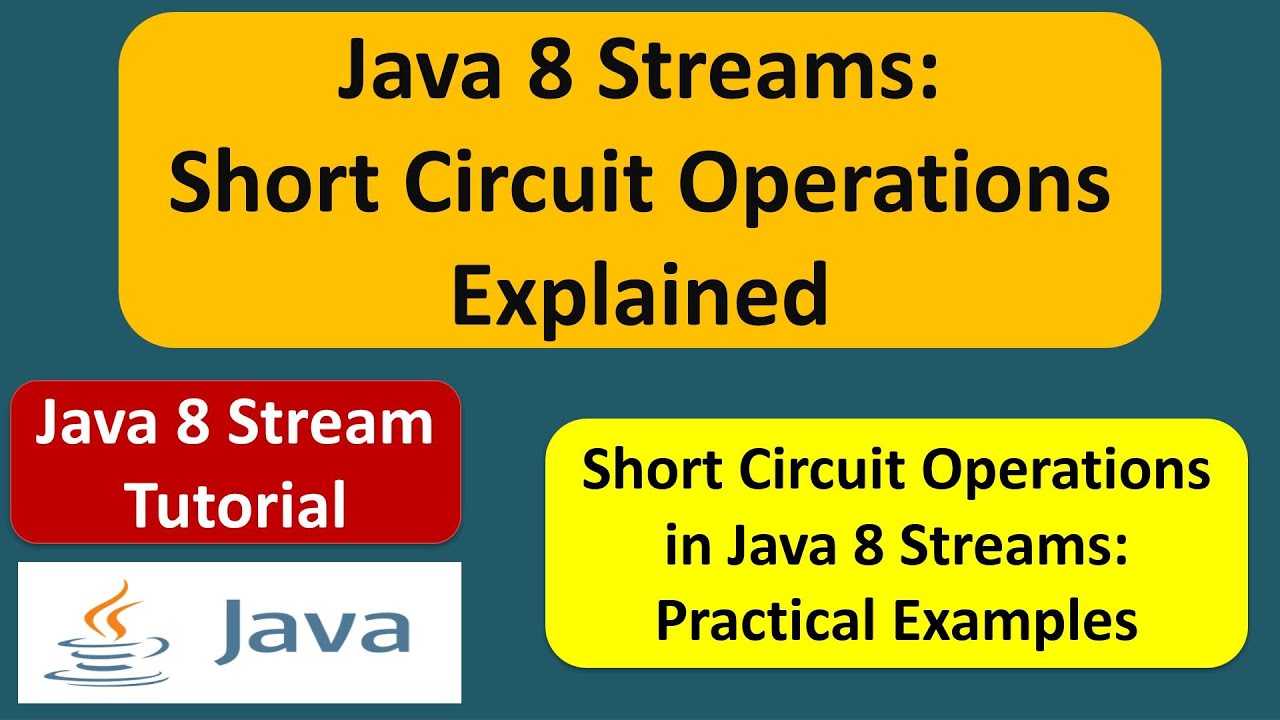 Java 8 Streams:
Short Circuit Operations
Explained

Java 8 Stream
Tutorial

Java

Short Circuit Operations
in Java 8 Streams:
Practical Examples